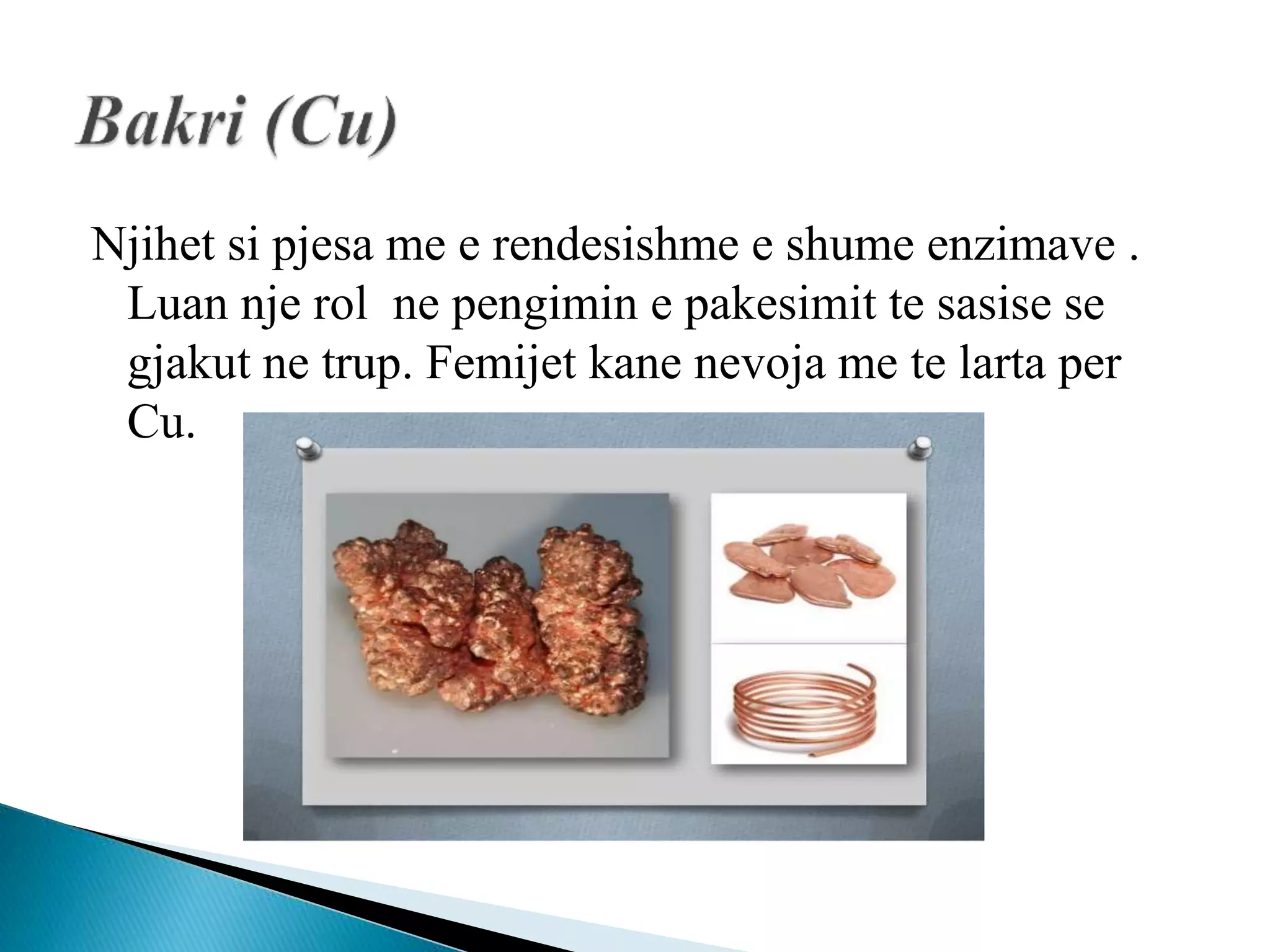 Bakri (Cu)

Njihet si pjesa me e rendesishme e shume enzimave . Luan nje rol  ne pengimin e pakesimit te sasise se gjakut ne trup. Femijet kane nevoja me te larta per Cu.